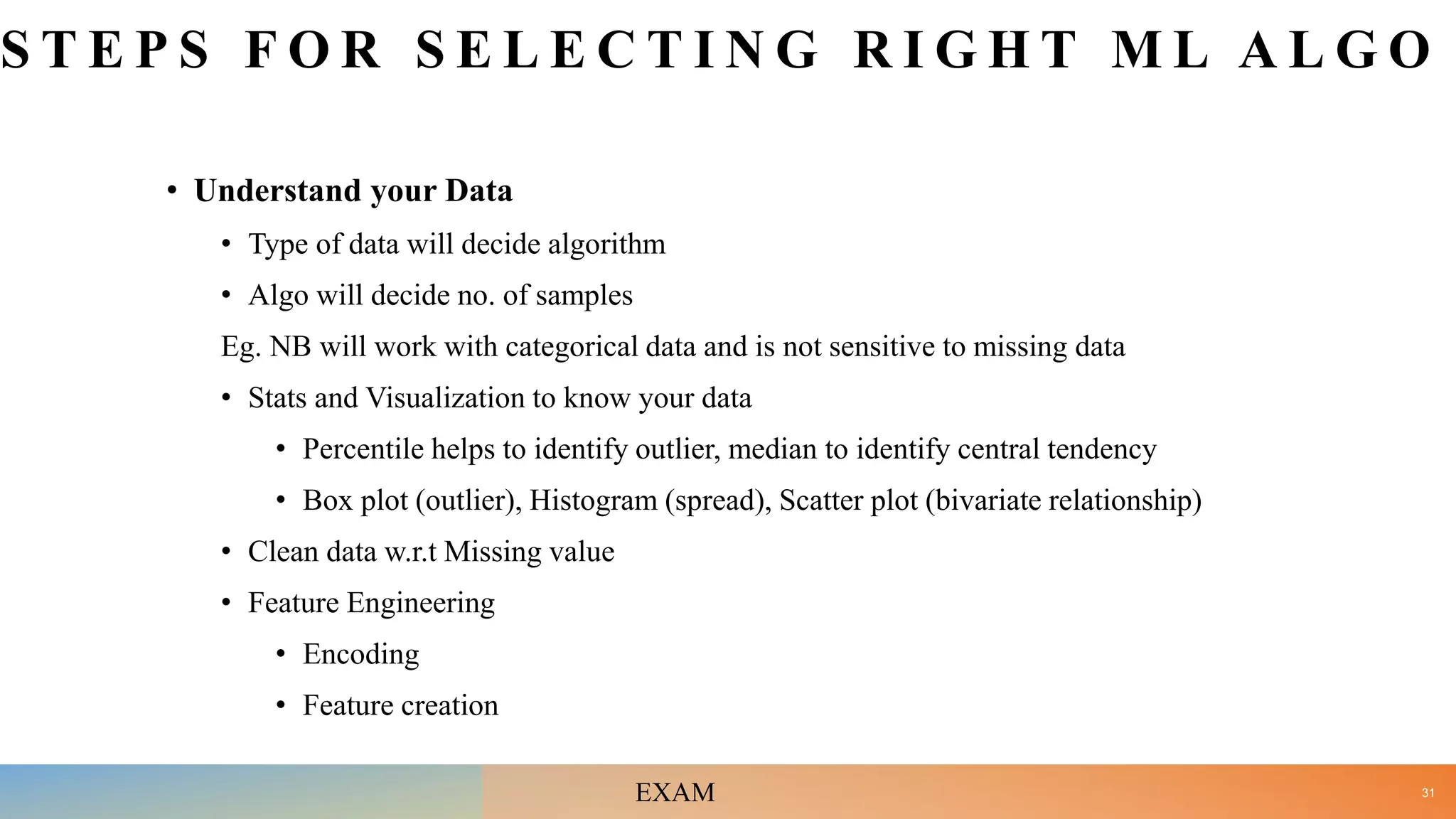 STEPS FOR SELECTING RIGHT ML ALGO

• Understand your Data

• Type of data will decide algorithm

• Algo will decide no. of samples

Eg. NB will work with categorical data and is not sensitive to missing data

• Stats and Visualization to know your data

• Percentile helps to identify outlier, median to identify central tendency

• Box plot (outlier), Histogram (spread), Scatter plot (bivariate relationship)

• Clean data w.r.t Missing value

• Feature Engineering

• Encoding

• Feature creation

EXAM

31